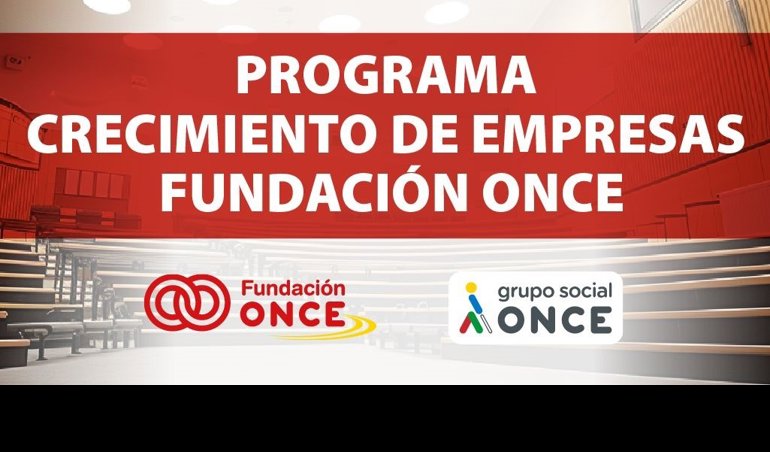 PROGRAMA
CRECIMIENTO DE EMPRESAS
FUNDACIÓN ONCE

Fundación
ONCE

grupo social
ONCE